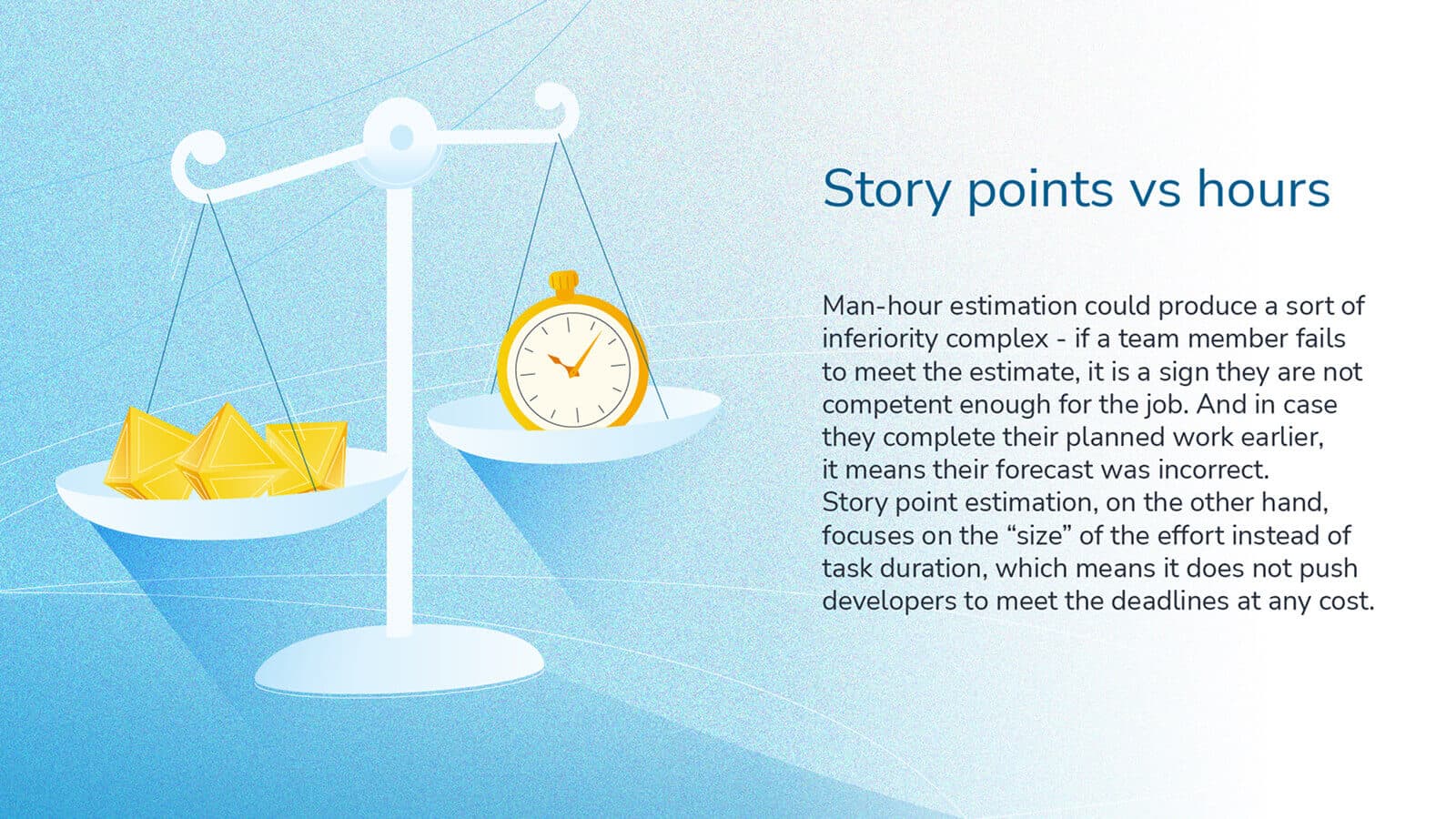 Story points vs hours

Man-hour estimation could produce a sort of inferiority complex - if a team member fails to meet the estimate, it is a sign they are not competent enough for the job. And in case they complete their planned work earlier, it means their forecast was incorrect.
Story point estimation, on the other hand, focuses on the “size” of the effort instead of task duration, which means it does not push developers to meet the deadlines at any cost.